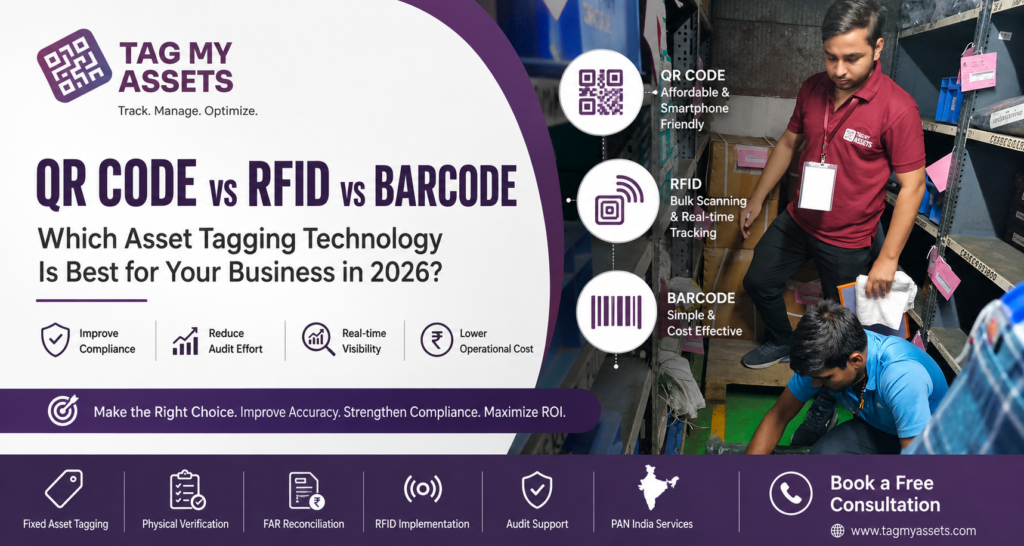 TAG MY ASSETS
Track. Manage. Optimize.

QR CODE vs RFID vs BARCODE

Which Asset Tagging Technology Is Best for Your Business in 2026?

Improve Compliance

Reduce Audit Effort

Real-time Visibility

Lower Operational Cost

Make the Right Choice. Improve Accuracy. Strengthen Compliance. Maximize ROI.

QR CODE
Affordable & Smartphone Friendly

RFID
Bulk Scanning & Real-time Tracking

BARCODE
Simple & Cost Effective

TAG MY ASSETS

Fixed Asset Tagging

Physical Verification

FAR Reconciliation

RFID Implementation

Audit Support

PAN India Services

Book a Free Consultation

www.tagmyassets.com